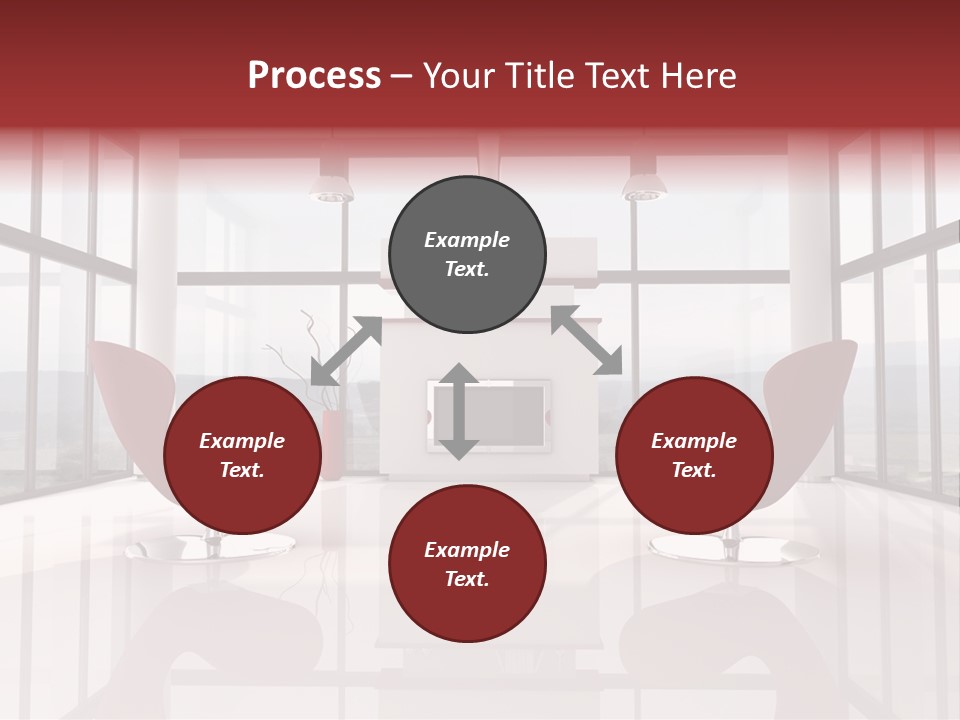 Process – Your Title Text Here

Example Text.

Example Text.

Example Text.

Example Text.